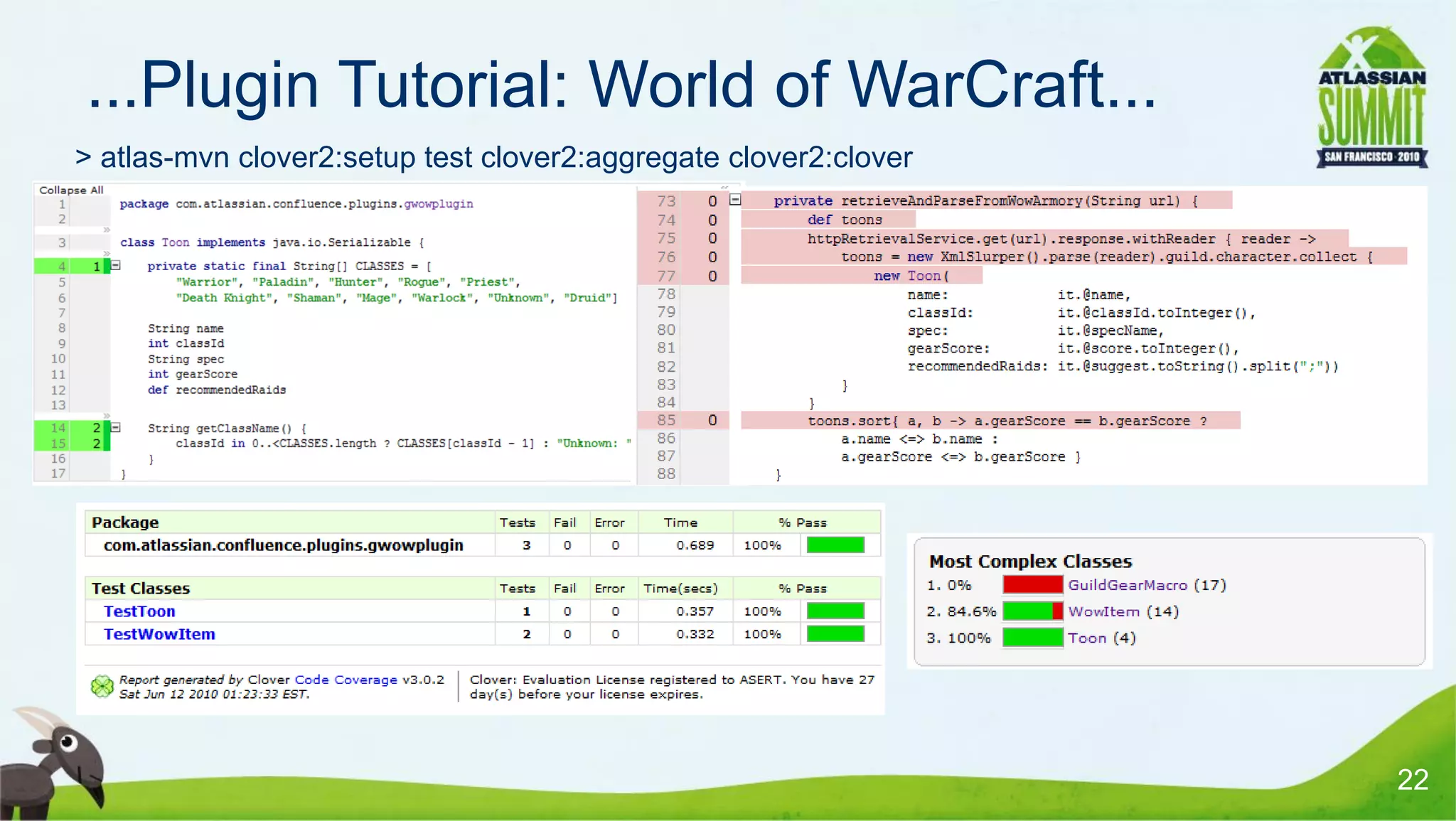 ...Plugin Tutorial: World of WarCraft...

ATLASSIAN SUMMIT SAN FRANCISCO 2010

> atlas-mvn clover2:setup test clover2:aggregate clover2:clover

Collapse All
1 package com.atlassian.confluence.plugins.gwowplugin
2
3 class Toon implements java.io.Serializable {
4 1 private static final String[] CLASSES = [
5 "Warrior", "Paladin", "Hunter", "Rogue", "Priest",
6 "Death Knight", "Shaman", "Mage", "Warlock", "Unknown", "Druid"]
7
8 String name
9 int classId
10 String spec
11 int gearScore
12 def recommendedRaids
13
14 2 String getClassName() {
15 2 classId in 0..<CLASSES.length ? CLASSES[classId - 1] : "Unknown: "
16 }
17 }

73 0 private retrieveAndParseFromWowArmory(String url) {
74 0 def toons
75 0 httpRetrievalService.get(url).response.withReader { reader ->
76 0 toons = new XmlSlurper().parse(reader).guild.character.collect {
77 0 new Toon(
78 name: it.@name,
79 classId: it.@classId.toInteger(),
80 spec: it.@specName,
81 gearScore: it.@score.toInteger(),
82 recommendedRaids: it.@suggest.toString().split(";"))
83 }
84 }
85 0 toons.sort{ a, b -> a.gearScore == b.gearScore ?
86 a.name <=> b.name :
87 a.gearScore <=> b.gearScore }
88 }

| Package | Tests | Fail | Error | Time | % Pass |
|---|---|---|---|---|---|
| com.atlassian.confluence.plugins.gwowplugin | 3 | 0 | 0 | 0.689 | 100% |

| Test Classes | Tests | Fail | Error | Time(secs) | % Pass |
|---|---|---|---|---|---|
| TestToon | 1 | 0 | 0 | 0.357 | 100% |
| TestWowItem | 2 | 0 | 0 | 0.332 | 100% |

Report generated by Clover Code Coverage v3.0.2
Sat Jun 12 2010 01:23:33 EST.

Clover: Evaluation License registered to ASERT. You have 27 day(s) before your license expires.

Most Complex Classes
1. 0% GuildGearMacro (17)
2. 84.6% WowItem (14)
3. 100% Toon (4)

22